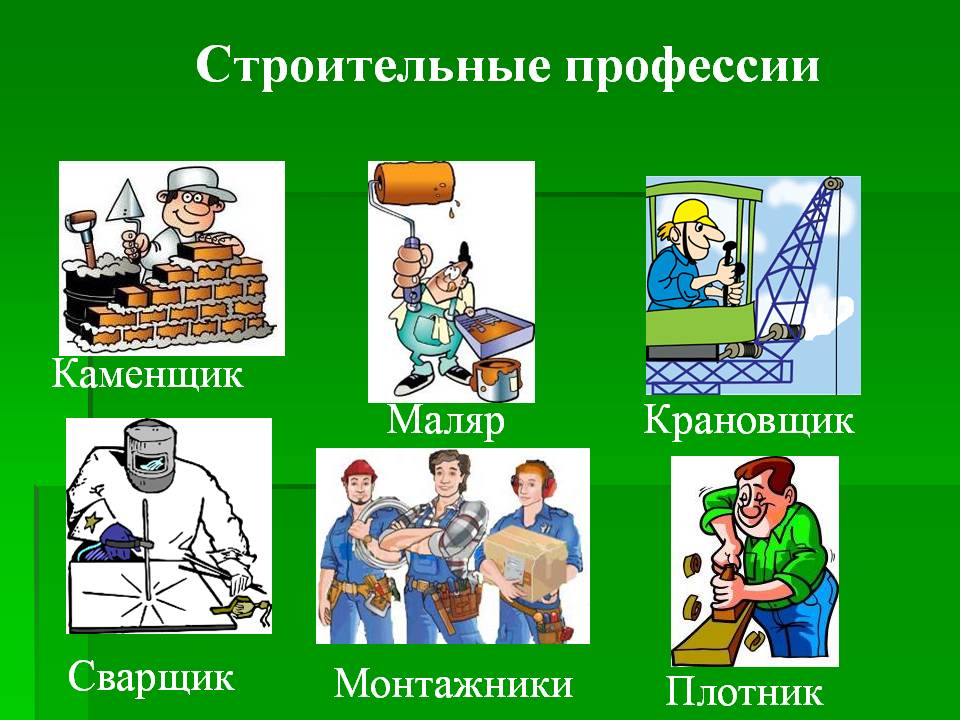 Строительные профессии

Каменщик

Маляр

Крановщик

Сварщик

Монтажники

Плотник